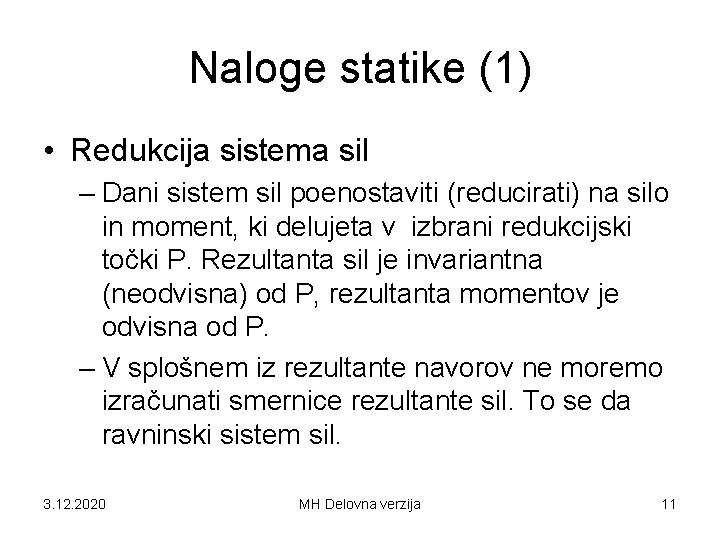 Naloge statike (1)

• Redukcija sistema sil

– Dani sistem sil poenostaviti (reducirati) na silo in moment, ki delujeta v izbrani redukcijski točki P. Rezultanta sil je invariantna (neodvisna) od P, rezultanta momentov je odvisna od P.

– V splošnem iz rezultante navorov ne moremo izračunati smernice rezultante sil. To se da ravninski sistem sil.

3.12.2020

MH Delovna verzija

11